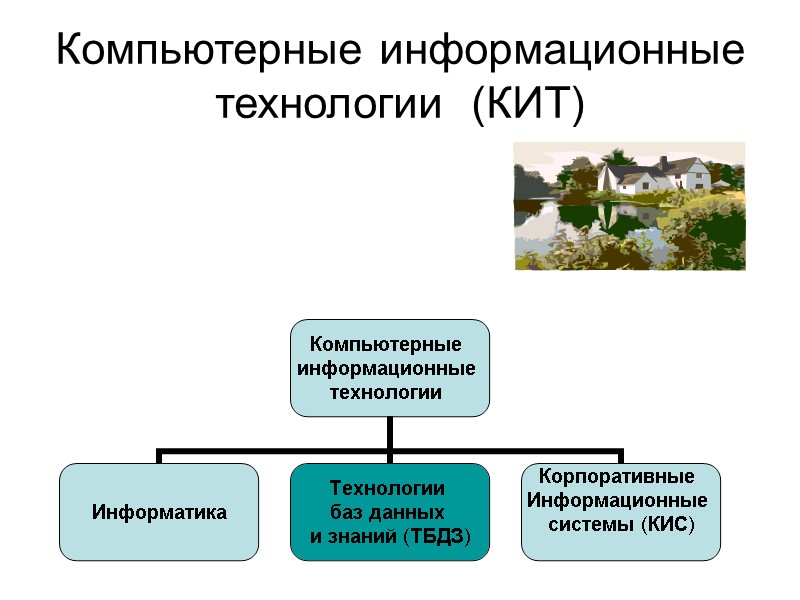 Компьютерные информационные технологии (КИТ)

Компьютерные информационные технологии

Информатика

Технологии баз данных и знаний (ТБДЗ)

Корпоративные Информационные системы (КИС)